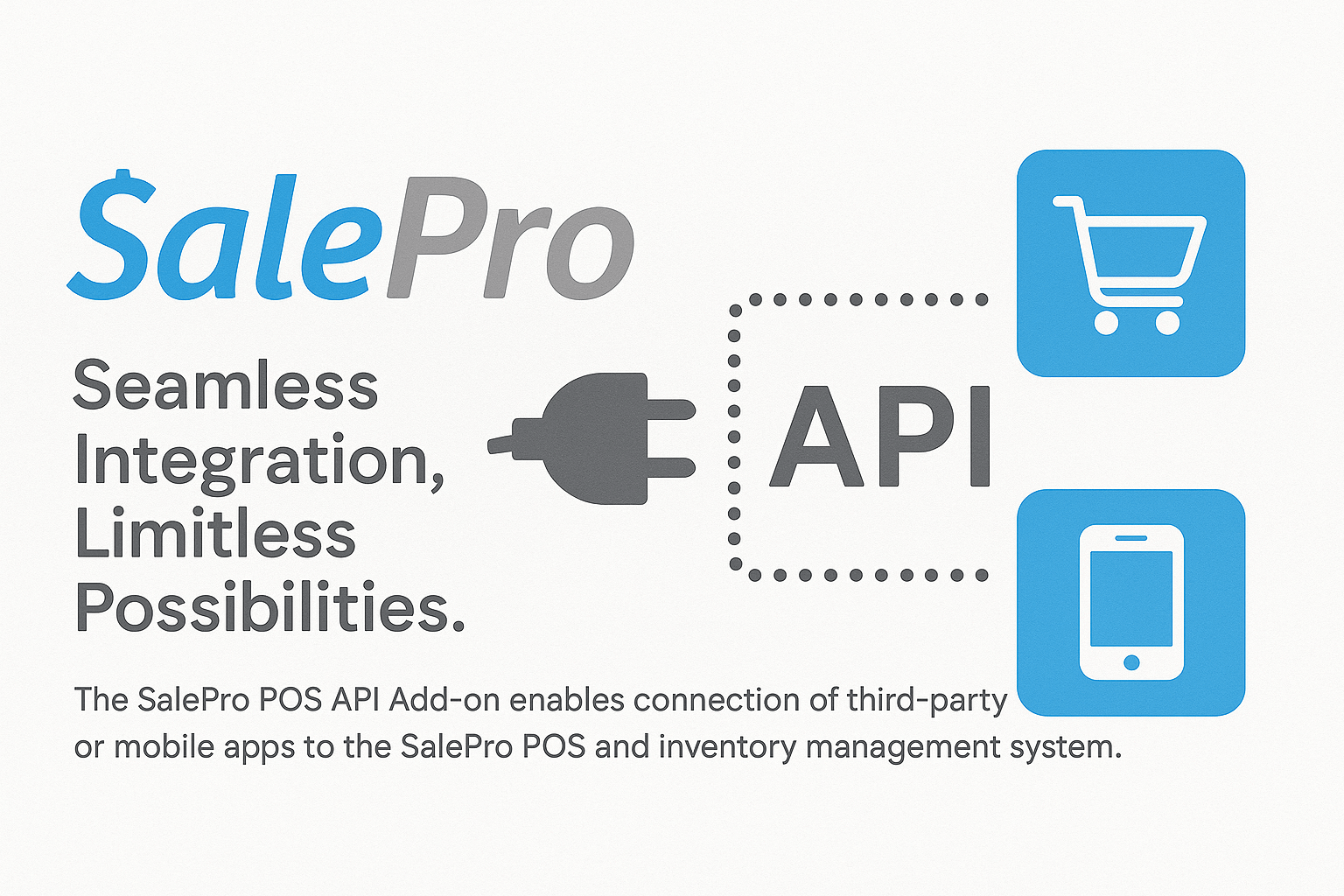 SalePro

Seamless Integration, Limitless Possibilities.

API

The SalePro POS API Add-on enables connection of third-party or mobile apps to the SalePro POS and inventory management system.